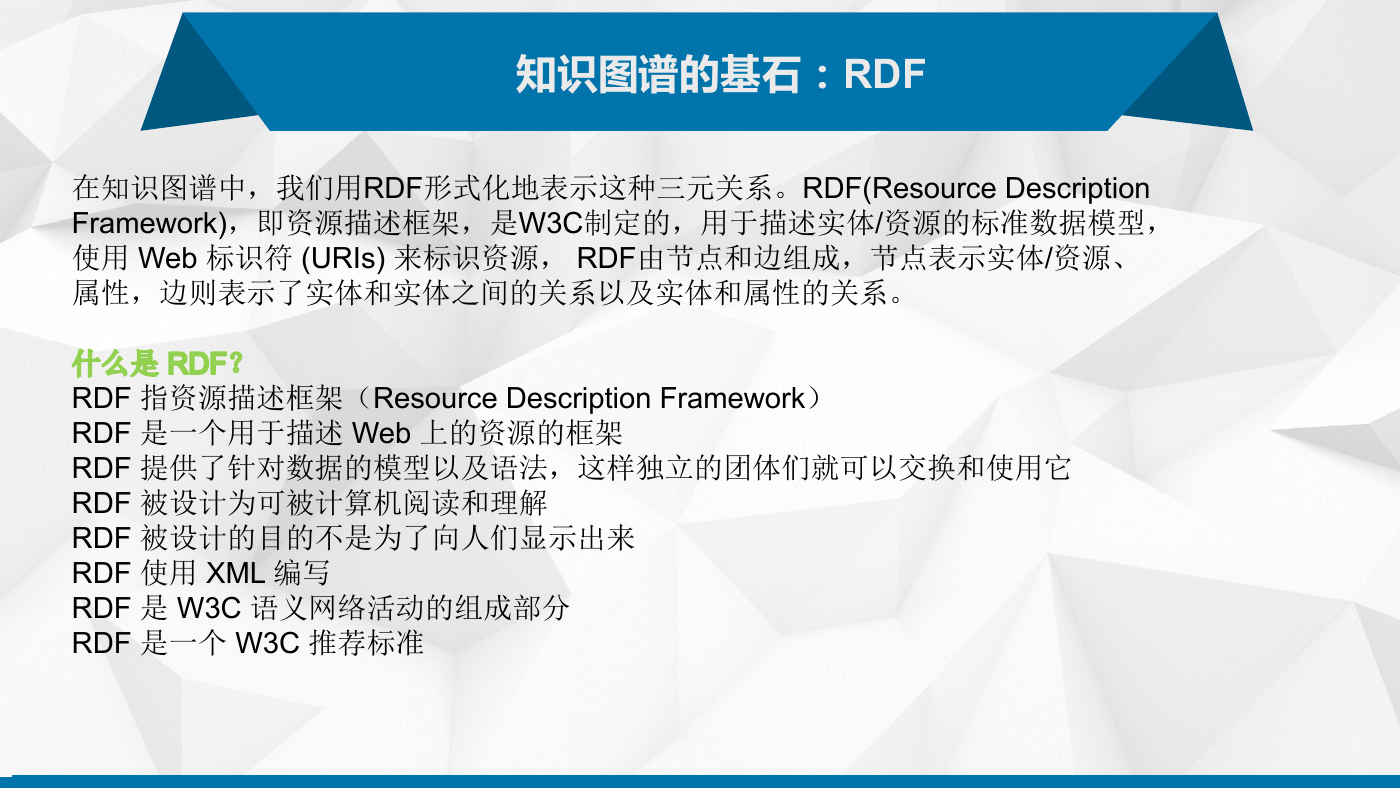 知识图谱的基石：RDF

在知识图谱中，我们用RDF形式化地表示这种三元关系。RDF(Resource Description Framework)，即资源描述框架，是W3C制定的，用于描述实体/资源的标准数据模型，使用 Web 标识符 (URIs) 来标识资源， RDF由节点和边组成，节点表示实体/资源、属性，边则表示了实体和实体之间的关系以及实体和属性的关系。

什么是 RDF?
RDF 指资源描述框架（Resource Description Framework）
RDF 是一个用于描述 Web 上的资源的框架
RDF 提供了针对数据的模型以及语法，这样独立的团体们就可以交换和使用它
RDF 被设计为可被计算机阅读和理解
RDF 被设计的目的不是为了向人们显示出来
RDF 使用 XML 编写
RDF 是 W3C 语义网络活动的组成部分
RDF 是一个 W3C 推荐标准